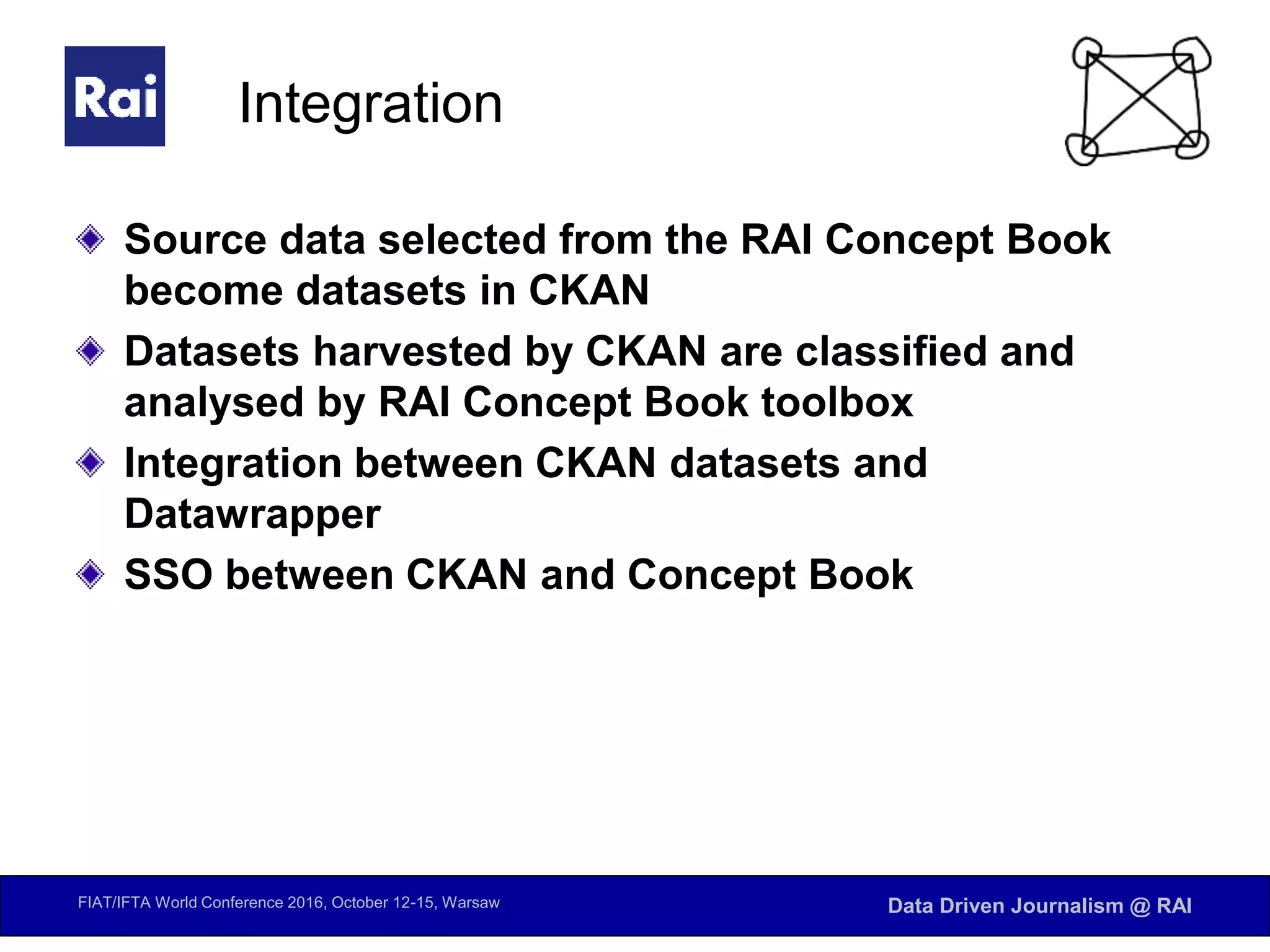 Rai

Integration

Source data selected from the RAI Concept Book become datasets in CKAN

Datasets harvested by CKAN are classified and analysed by RAI Concept Book toolbox

Integration between CKAN datasets and Datawrapper

SSO between CKAN and Concept Book

FIAT/IFTA World Conference 2016, October 12-15, Warsaw

Data Driven Journalism @ RAI